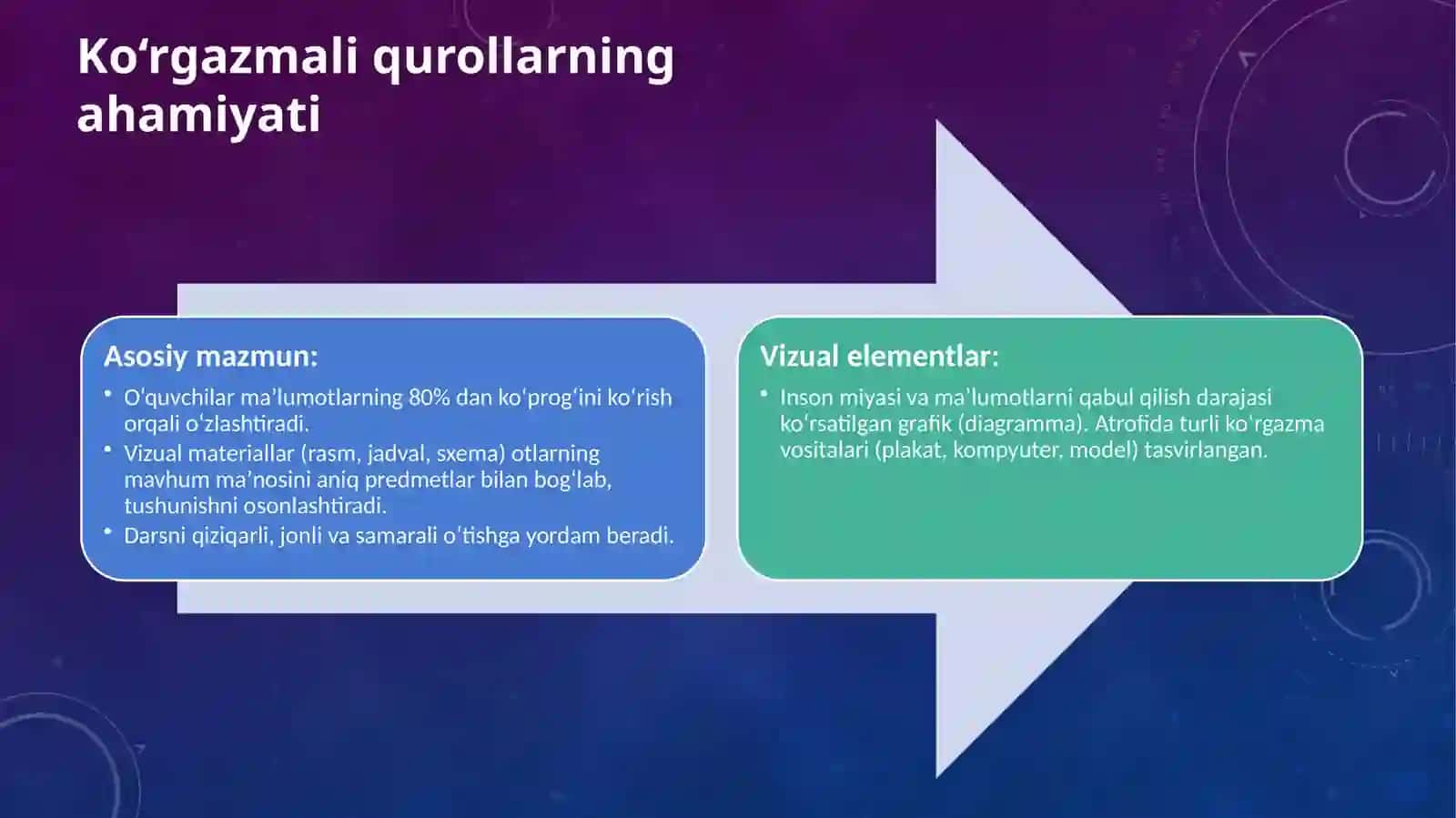 Koʻrgazmali qurollarning ahamiyati

Asosiy mazmun:
• Oʻquvchilar maʼlumotlarning 80% dan koʻprogʻini koʻrish orqali oʻzlashtiradi.
• Vizual materiallar (rasm, jadval, sxema) otlarning mavhum maʼnosini aniq predmetlar bilan bogʻlab, tushunishni osonlashtiradi.
• Darsni qiziqarli, jonli va samarali oʻtishga yordam beradi.

Vizual elementlar:
• Inson miyasi va maʼlumotlarni qabul qilish darajasi koʻrsatilgan grafik (diagramma). Atrofida turli koʻrgazma vositalari (plakat, kompyuter, model) tasvirlangan.